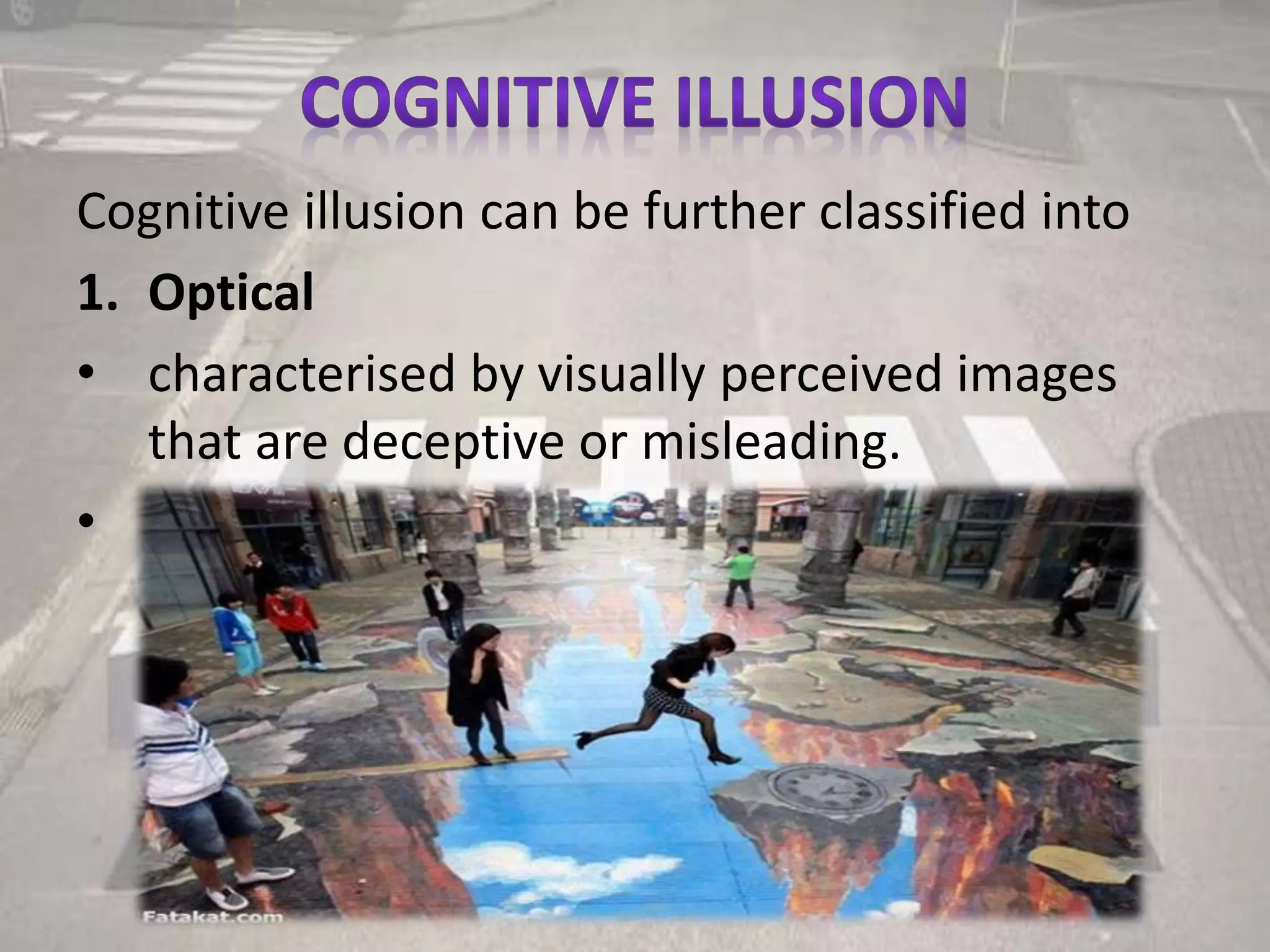 COGNITIVE ILLUSION

Cognitive illusion can be further classified into

1. Optical

• characterised by visually perceived images that are deceptive or misleading.

•

Fatakat.com